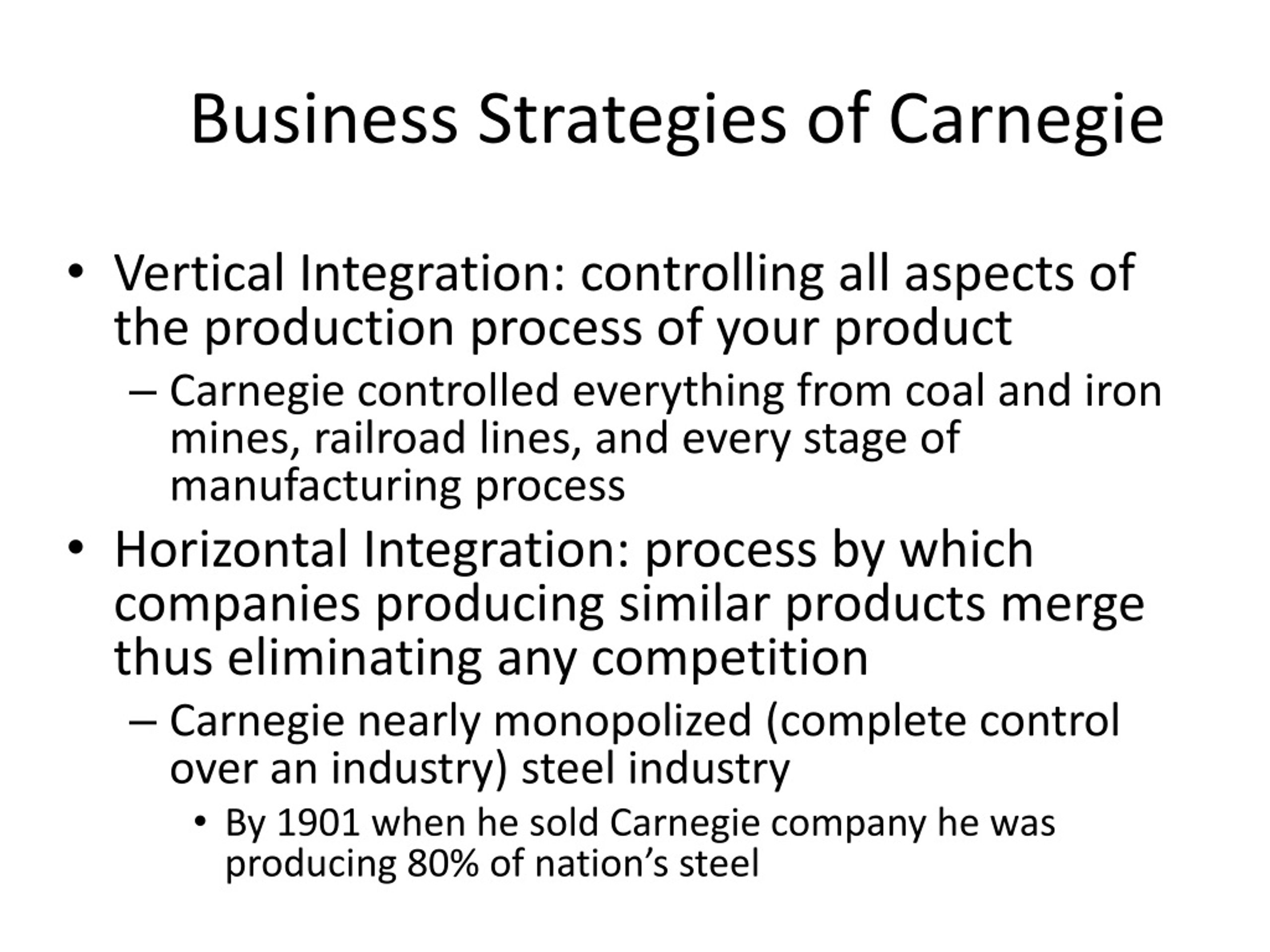 Business Strategies of Carnegie

• Vertical Integration: controlling all aspects of the production process of your product
– Carnegie controlled everything from coal and iron mines, railroad lines, and every stage of manufacturing process
• Horizontal Integration: process by which companies producing similar products merge thus eliminating any competition
– Carnegie nearly monopolized (complete control over an industry) steel industry
• By 1901 when he sold Carnegie company he was producing 80% of nation’s steel